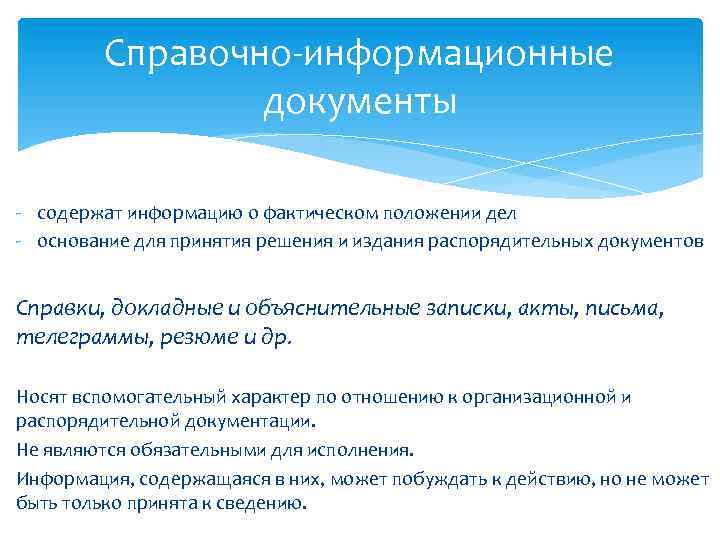 Справочно-информационные документы

- содержат информацию о фактическом положении дел
- основание для принятия решения и издания распорядительных документов

Справки, докладные и объяснительные записки, акты, письма, телеграммы, резюме и др.

Носят вспомогательный характер по отношению к организационной и распорядительной документации.

Не являются обязательными для исполнения.

Информация, содержащаяся в них, может побуждать к действию, но не может быть только принята к сведению.